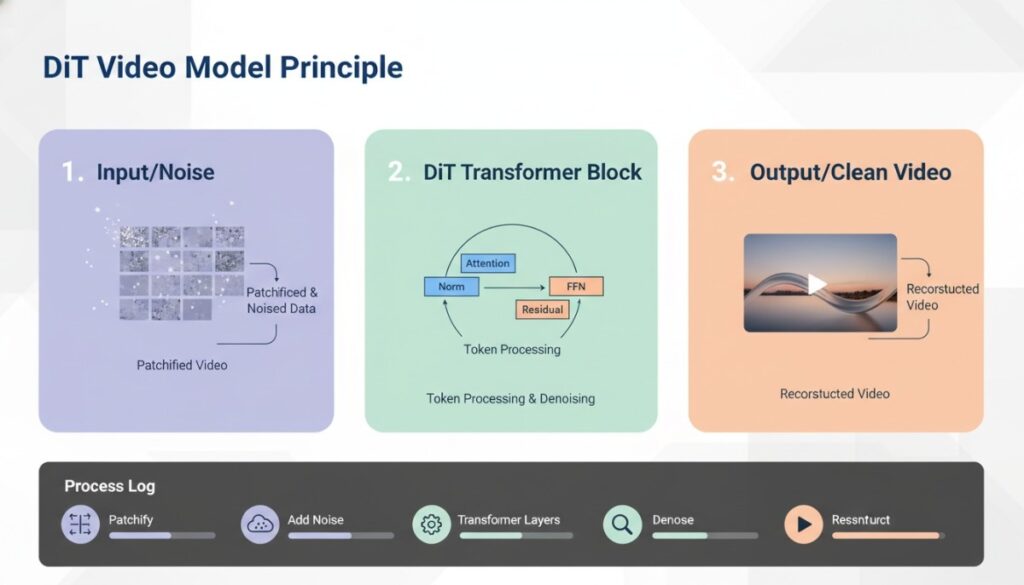 DiT Video Model Principle

1. Input/Noise

Patchificed & Noised Data

Patchified Video

2. DiT Transformer Block

Attention

Norm

FFN

Residual

Token Processing

Token Processing & Denoising

3. Output/Clean Video

Recorstucted Video

Recorstucted Video

Process Log

Patchify

Add Noise

Transformer Layers

Denose

Ressnturct